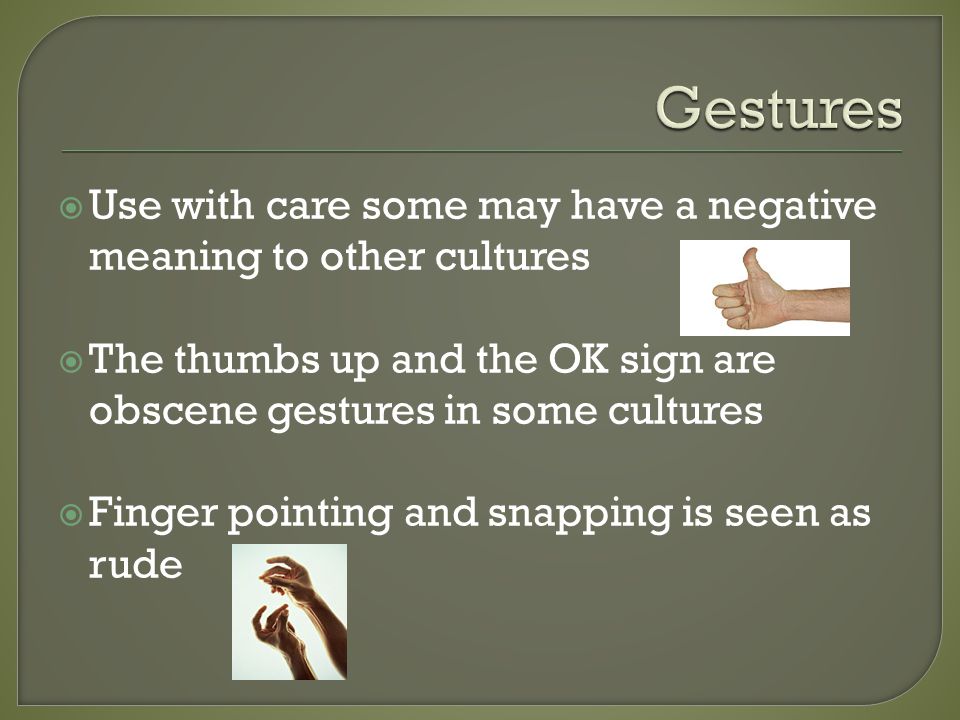 Gestures

Use with care some may have a negative meaning to other cultures

The thumbs up and the OK sign are obscene gestures in some cultures

Finger pointing and snapping is seen as rude